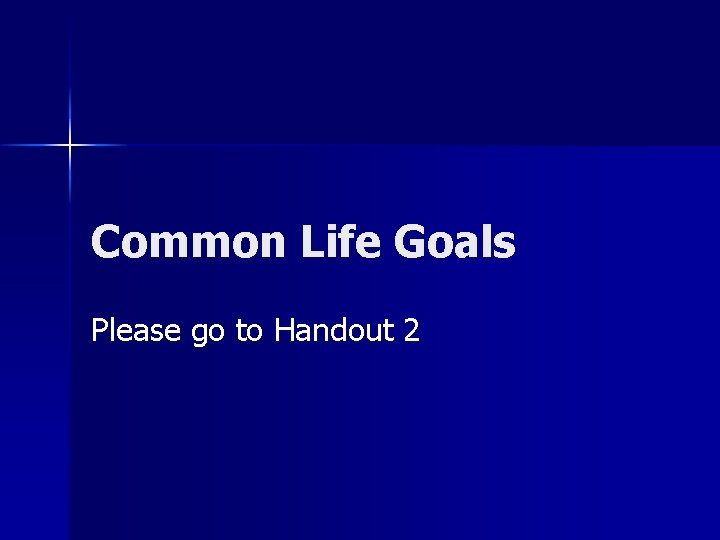 Common Life Goals

Please go to Handout 2